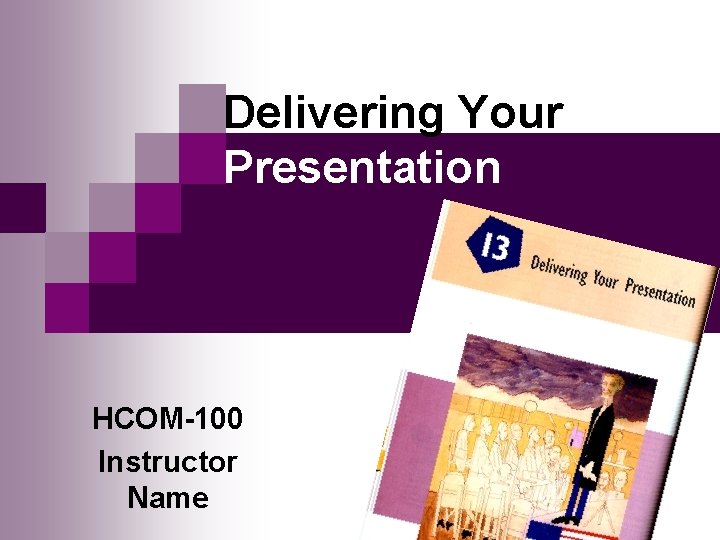 Delivering Your Presentation

13 Delivering Your Presentation

HCOM-100
Instructor Name